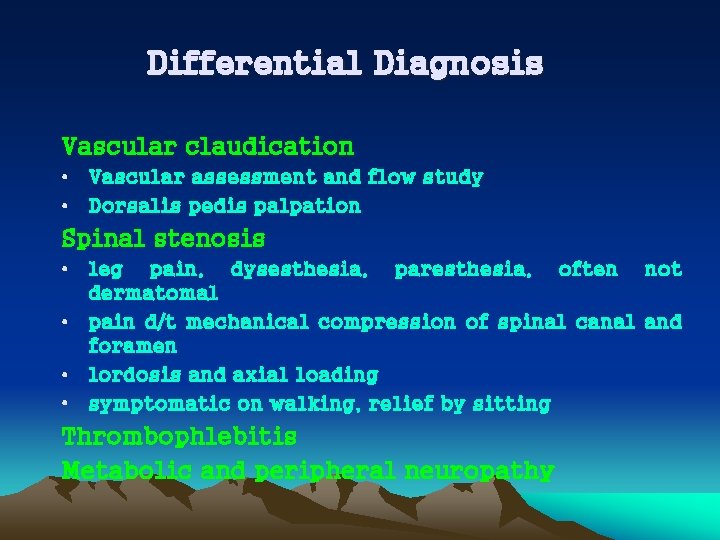 Differential Diagnosis

Vascular claudication
• Vascular assessment and flow study
• Dorsalis pedis palpation

Spinal stenosis
• leg pain, dysesthesia, paresthesia, often not dermatomal
• pain d/t mechanical compression of spinal canal and foramen
• lordosis and axial loading
• symptomatic on walking, relief by sitting

Thrombophlebitis

Metabolic and peripheral neuropathy